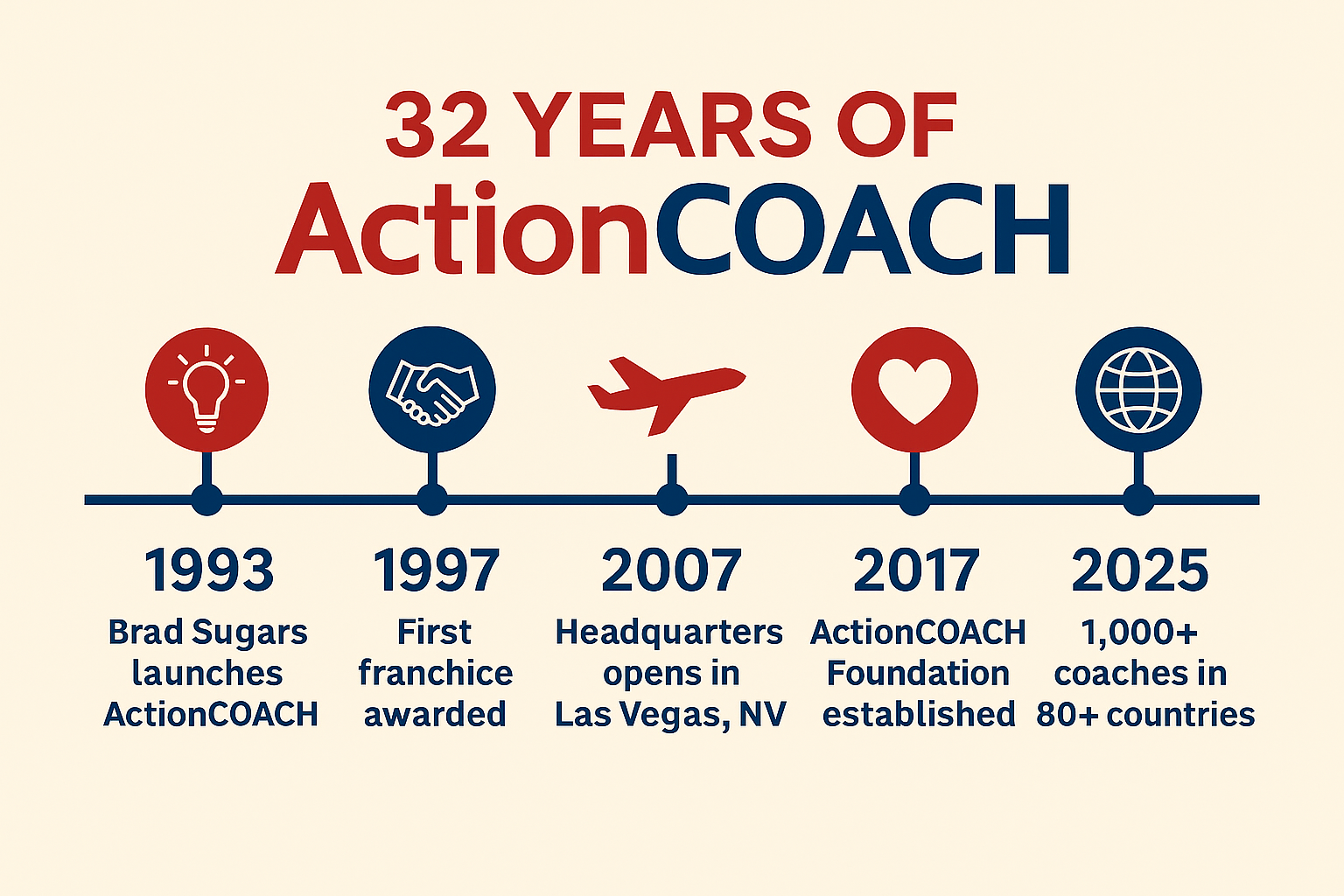 32 YEARS OF ActionCOACH

1993
Brad Sugars launches ActionCOACH

1997
First franchice awarded

2007
Headquarters opens in Las Vegas, NV

2017
ActionCOACH Foundation established

2025
1,000+ coaches in 80+ countries